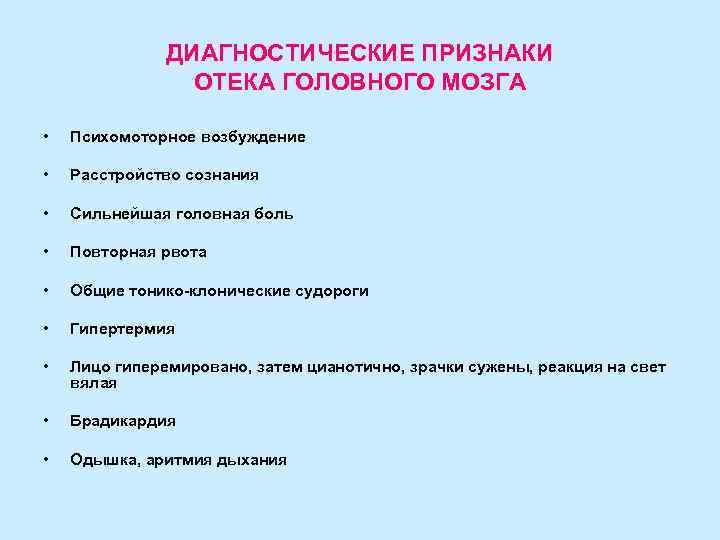 ДИАГНОСТИЧЕСКИЕ ПРИЗНАКИ ОТЕКА ГОЛОВНОГО МОЗГА

• Психомоторное возбуждение

• Расстройство сознания

• Сильнейшая головная боль

• Повторная рвота

• Общие тонико-клонические судороги

• Гипертермия

• Лицо гиперемировано, затем цианотично, зрачки сужены, реакция на свет вялая

• Брадикардия

• Одышка, аритмия дыхания